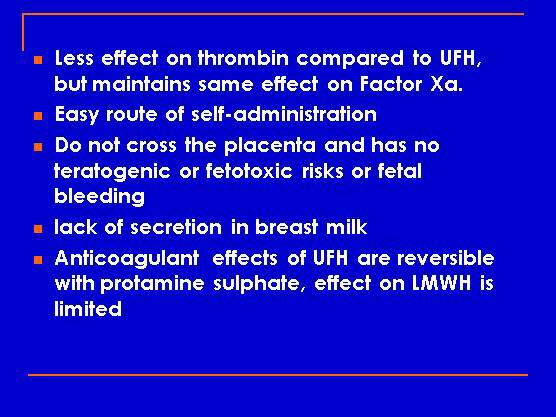 - Less effect on thrombin compared to UFH, but maintains same effect on Factor Xa.
- Easy route of self-administration
- Do not cross the placenta and has no teratogenic or fetotoxic risks or fetal bleeding
- lack of secretion in breast milk
- Anticoagulant effects of UFH are reversible with protamine sulphate, effect on LMWH is limited